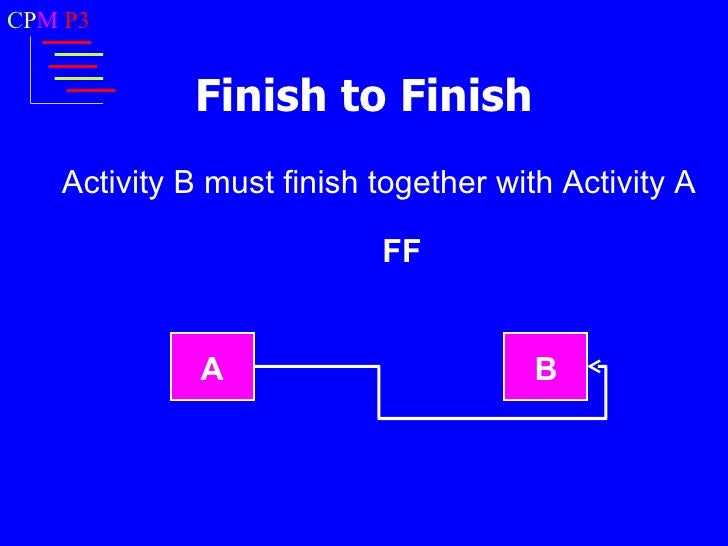 CPM P3

Finish to Finish

Activity B must finish together with Activity A

FF

A

B